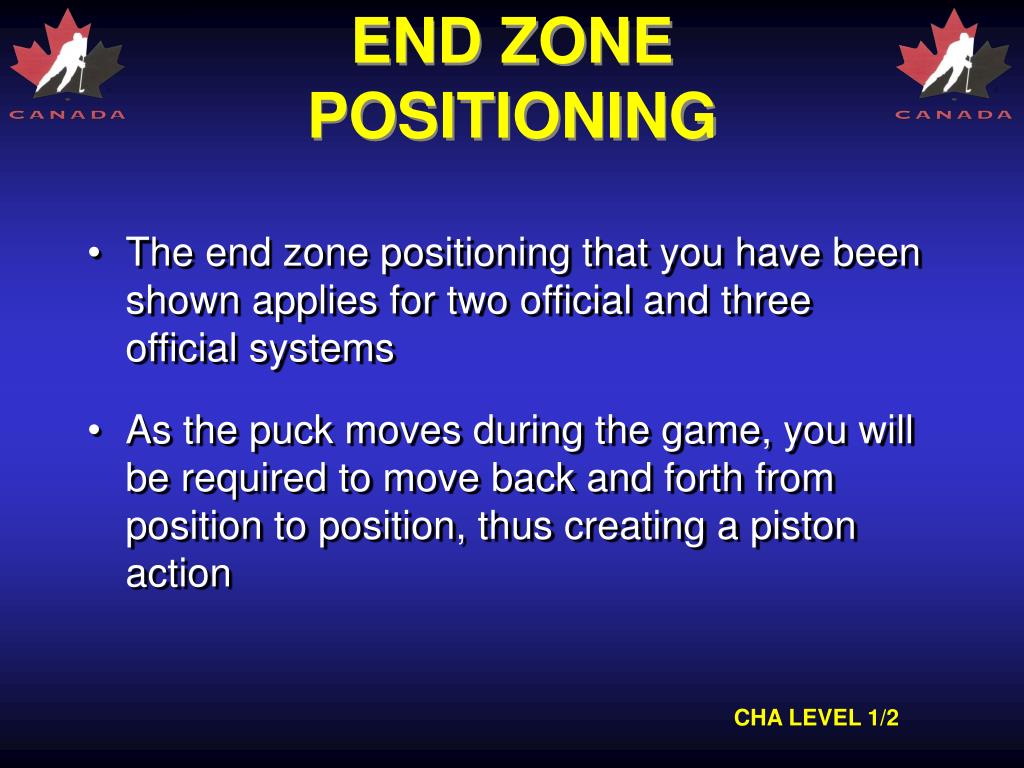 CANADA

END ZONE POSITIONING

CANADA

• The end zone positioning that you have been shown applies for two official and three official systems

• As the puck moves during the game, you will be required to move back and forth from position to position, thus creating a piston action

CHA LEVEL 1/2